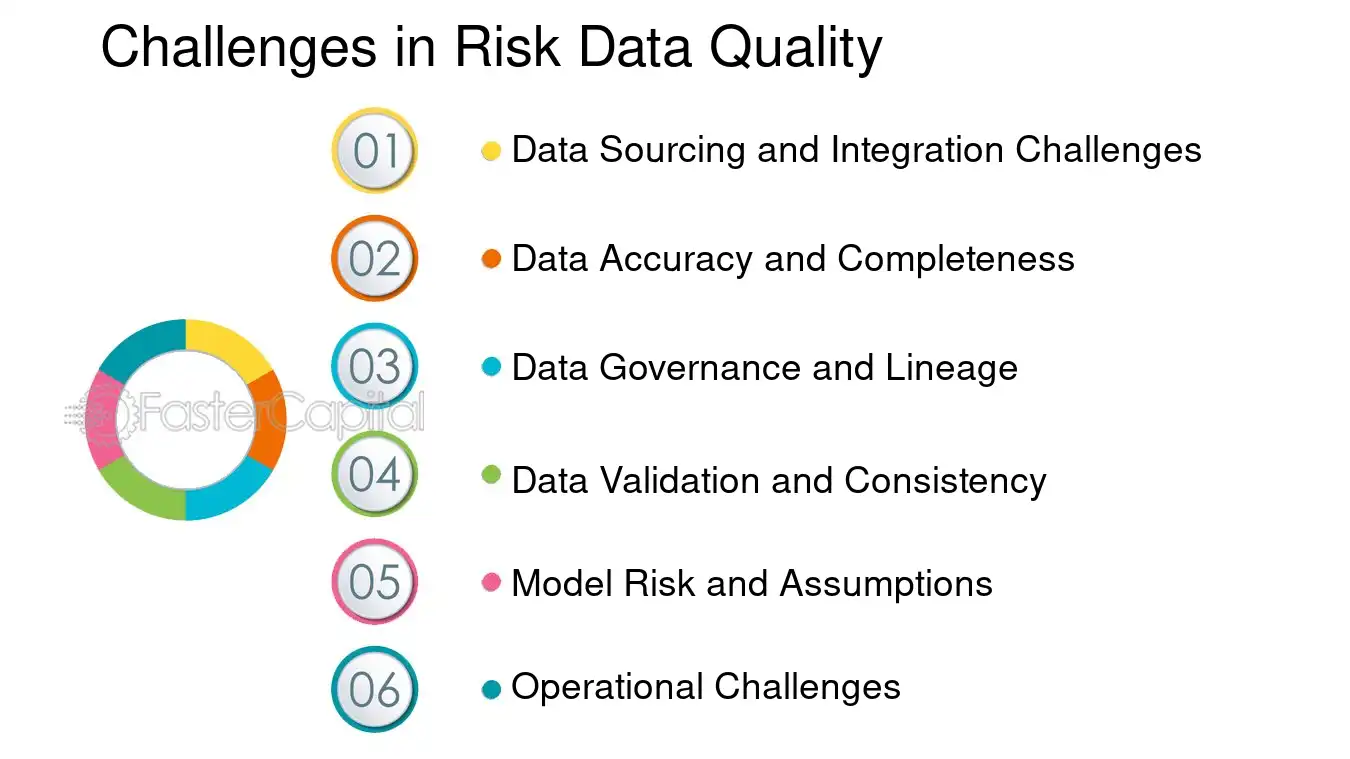 Challenges in Risk Data Quality

FasterCapital

01 Data Sourcing and Integration Challenges

02 Data Accuracy and Completeness

03 Data Governance and Lineage

04 Data Validation and Consistency

05 Model Risk and Assumptions

06 Operational Challenges